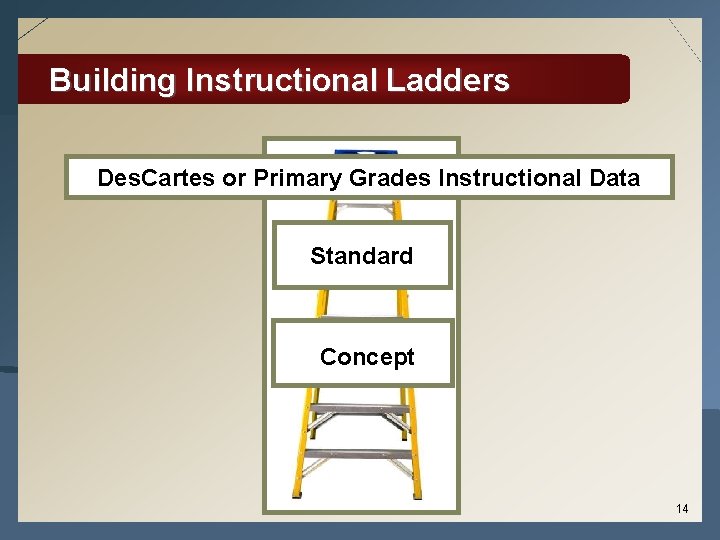 Building Instructional Ladders

DesCartes or Primary Grades Instructional Data

Standard

Concept

14